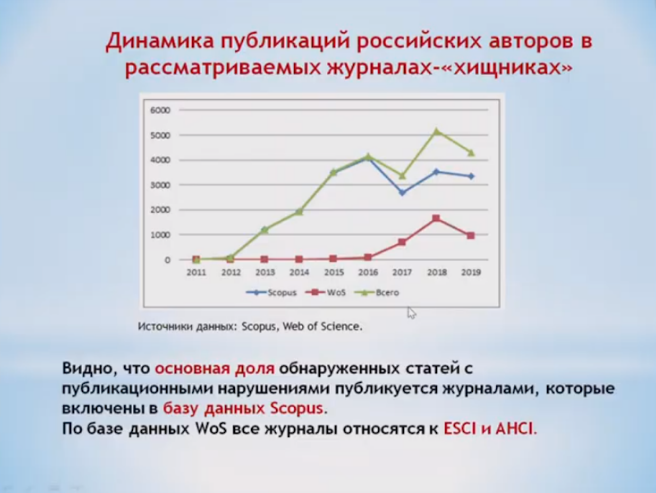 Динамика публикаций российских авторов в рассматриваемых журналах-«хищниках»

6000
5000
4000
3000
2000
1000
0
2011 2012 2013 2014 2015 2016 2017 2018 2019
Scopus WoS Всего

Источники данных: Scopus, Web of Science.

Видно, что основная доля обнаруженных статей с публикационными нарушениями публикуется журналами, которые включены в базу данных Scopus.
По базе данных WoS все журналы относятся к ESCI и AHCI.